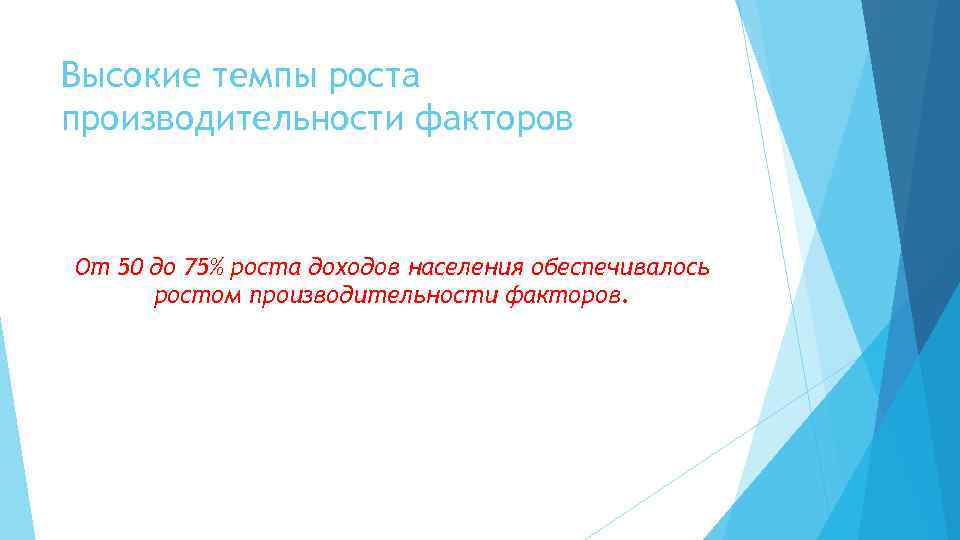 Высокие темпы роста производительности факторов

От 50 до 75% роста доходов населения обеспечивалось ростом производительности факторов.